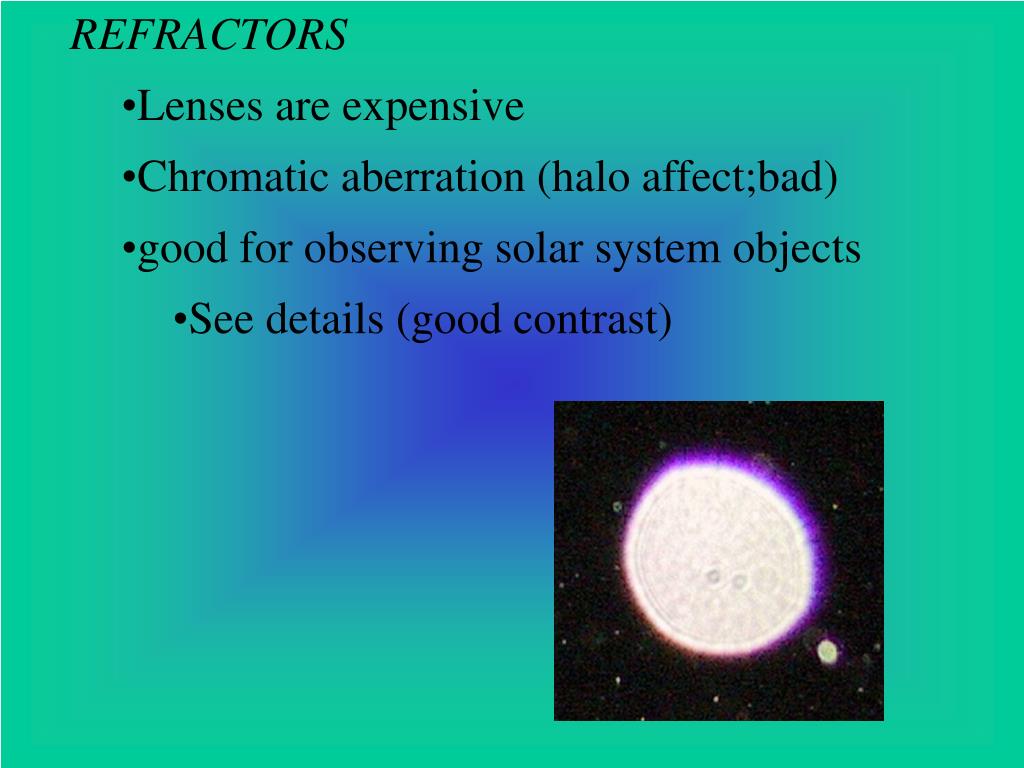 REFRACTORS

•Lenses are expensive

•Chromatic aberration (halo affect;bad)

•good for observing solar system objects

•See details (good contrast)